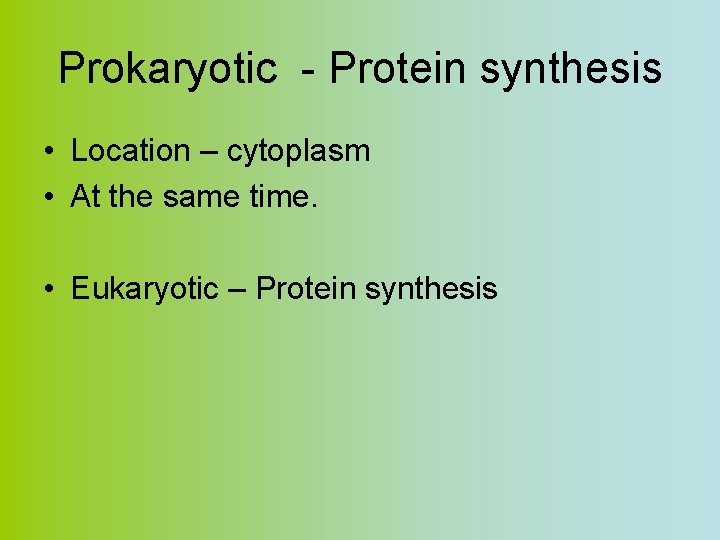 Prokaryotic - Protein synthesis

• Location – cytoplasm
• At the same time.

• Eukaryotic – Protein synthesis